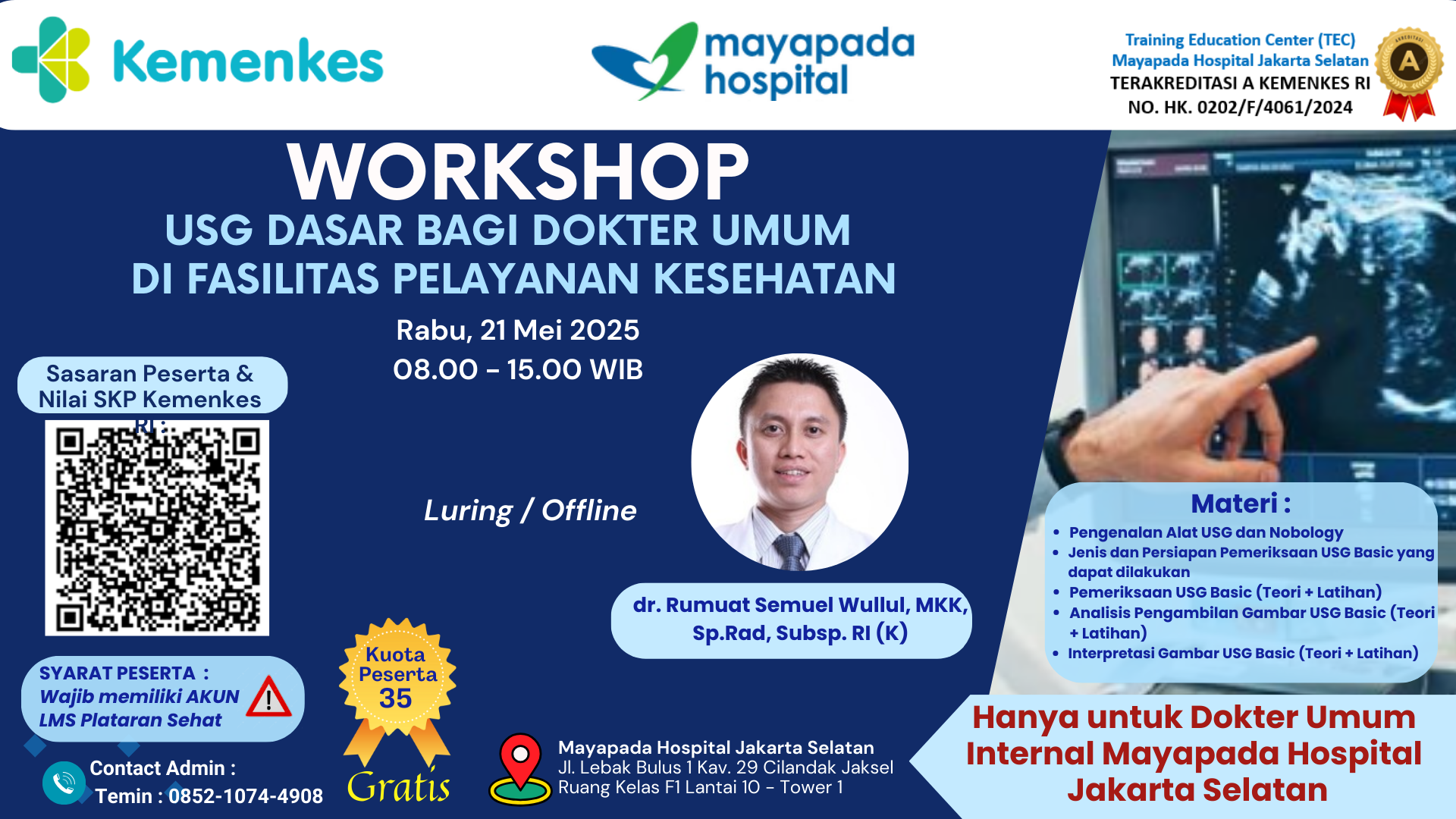 Kemenkes

mayapada hospital

Training Education Center (TEC)
Mayapada Hospital Jakarta Selatan
TERAKREDITASI A KEMENKES RI
NO. HK. 0202/F/4061/2024

A

WORKSHOP
USG DASAR BAGI DOKTER UMUM
DI FASILITAS PELAYANAN KESEHATAN

Rabu, 21 Mei 2025
08.00 - 15.00 WIB

Sasaran Peserta & Nilai SKP Kemenkes RI :

Luring / Offline

dr. Rumuat Semuel Wullul, MKK, Sp.Rad, Subsp. RI (K)

Materi :
• Pengenalan Alat USG dan Nobology
• Jenis dan Persiapan Pemeriksaan USG Basic yang dapat dilakukan
• Pemeriksaan USG Basic (Teori + Latihan)
• Analisis Pengambilan Gambar USG Basic (Teori + Latihan)
• Interpretasi Gambar USG Basic (Teori + Latihan)

SYARAT PESERTA :
Wajib memiliki AKUN LMS Plataran Sehat

Kuota Peserta 35

Gratis

Contact Admin :
Temin : 0852-1074-4908

Mayapada Hospital Jakarta Selatan
Jl. Lebak Bulus 1 Kav. 29 Cilandak Jaksel
Ruang Kelas F1 Lantai 10 - Tower 1

Hanya untuk Dokter Umum Internal Mayapada Hospital Jakarta Selatan